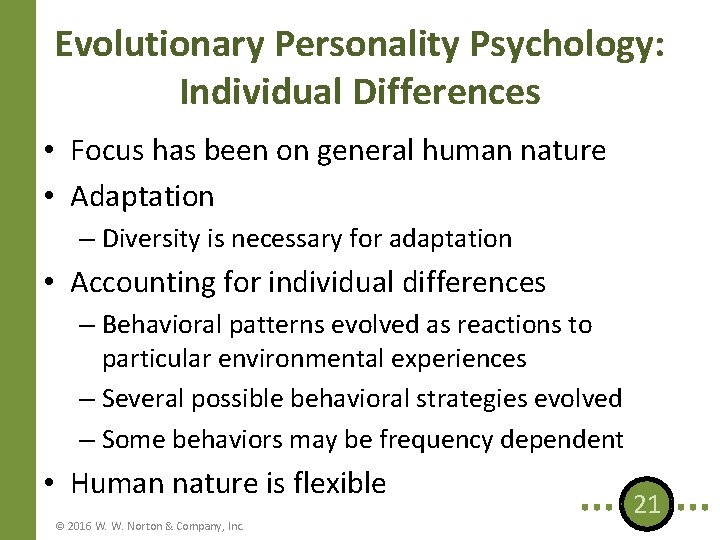 Evolutionary Personality Psychology: Individual Differences

• Focus has been on general human nature
• Adaptation
– Diversity is necessary for adaptation
• Accounting for individual differences
– Behavioral patterns evolved as reactions to particular environmental experiences
– Several possible behavioral strategies evolved
– Some behaviors may be frequency dependent
• Human nature is flexible

21

© 2016 W. W. Norton & Company, Inc.